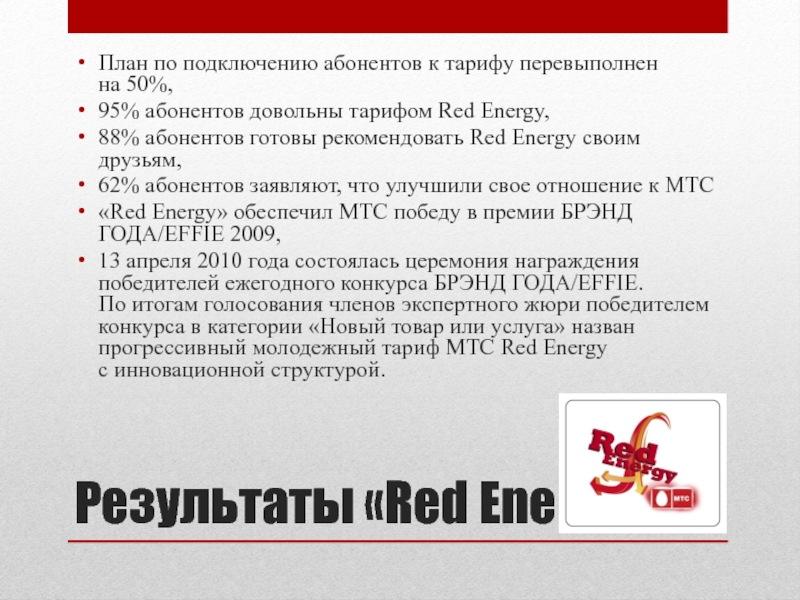 • План по подключению абонентов к тарифу перевыполнен на 50%,
• 95% абонентов довольны тарифом Red Energy,
• 88% абонентов готовы рекомендовать Red Energy своим друзьям,
• 62% абонентов заявляют, что улучшили свое отношение к МТС
• «Red Energy» обеспечил МТС победу в премии БРЭНД ГОДА/EFFIE 2009,
• 13 апреля 2010 года состоялась церемония награждения победителей ежегодного конкурса БРЭНД ГОДА/EFFIE. По итогам голосования членов экспертного жюри победителем конкурса в категории «Новый товар или услуга» назван прогрессивный молодежный тариф МТС Red Energy с инновационной структурой.

Red Energy
МТС

Результаты «Red Ene